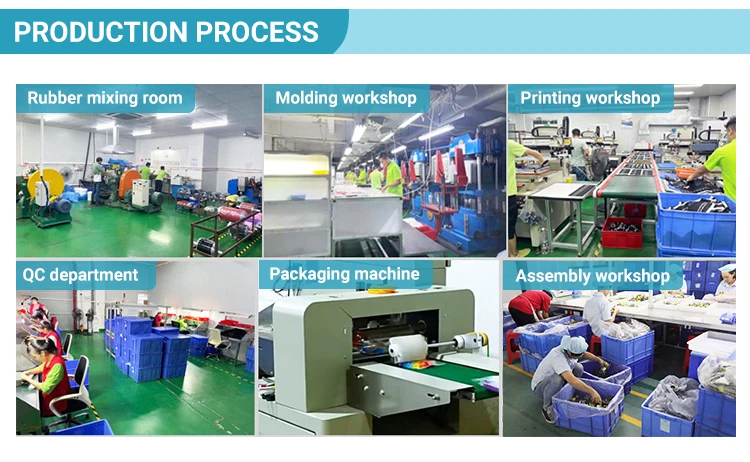 PRODUCTION PROCESS

Rubber mixing room

Molding workshop

Printing workshop

QC department

Packaging machine

Assembly workshop